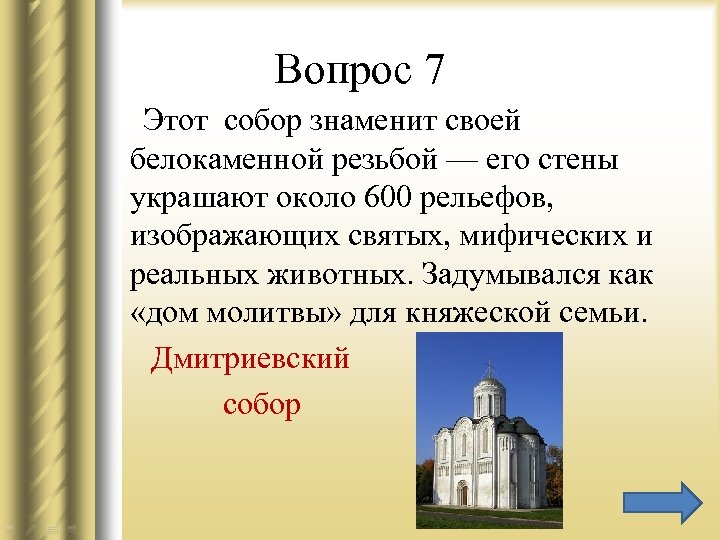 Вопрос 7

Этот собор знаменит своей белокаменной резьбой — его стены украшают около 600 рельефов, изображающих святых, мифических и реальных животных. Задумывался как «дом молитвы» для княжеской семьи.

Дмитриевский собор